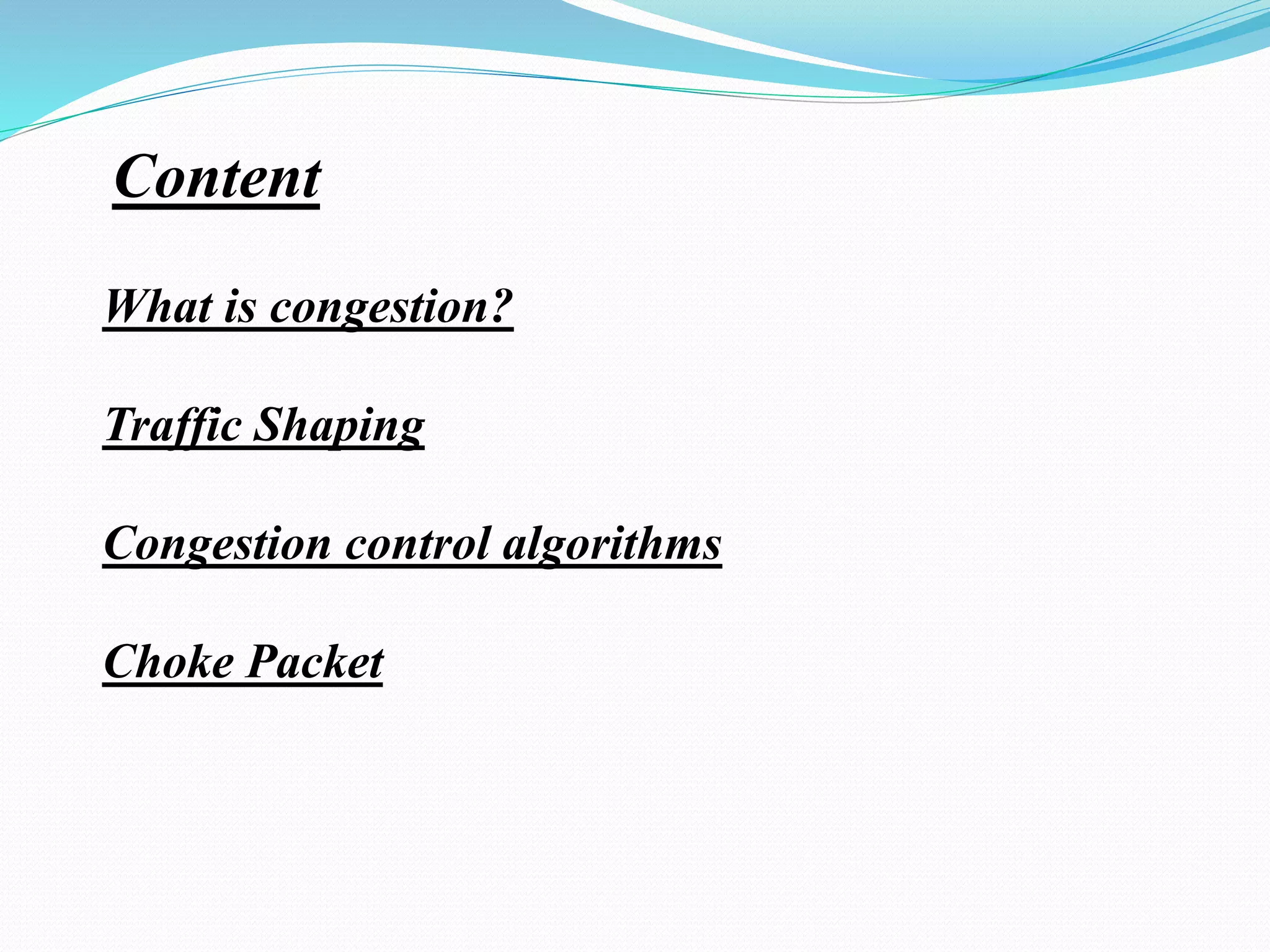 Content

What is congestion?

Traffic Shaping

Congestion control algorithms

Choke Packet